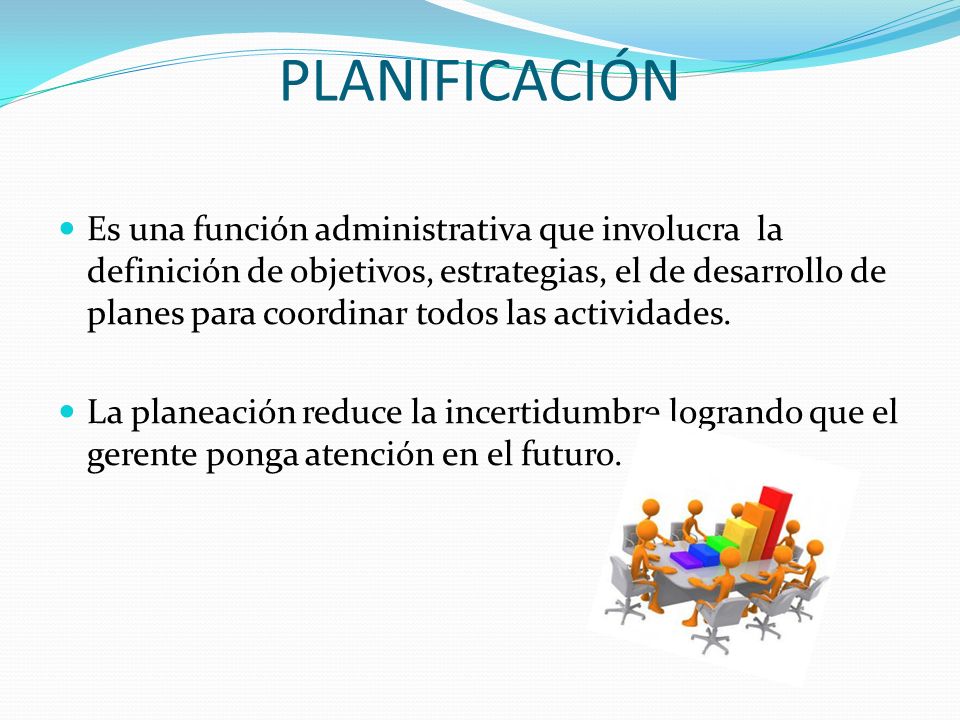 PLANIFICACIÓN

Es una función administrativa que involucra la definición de objetivos, estrategias, el de desarrollo de planes para coordinar todos las actividades.

La planeación reduce la incertidumbre logrando que el gerente ponga atención en el futuro.